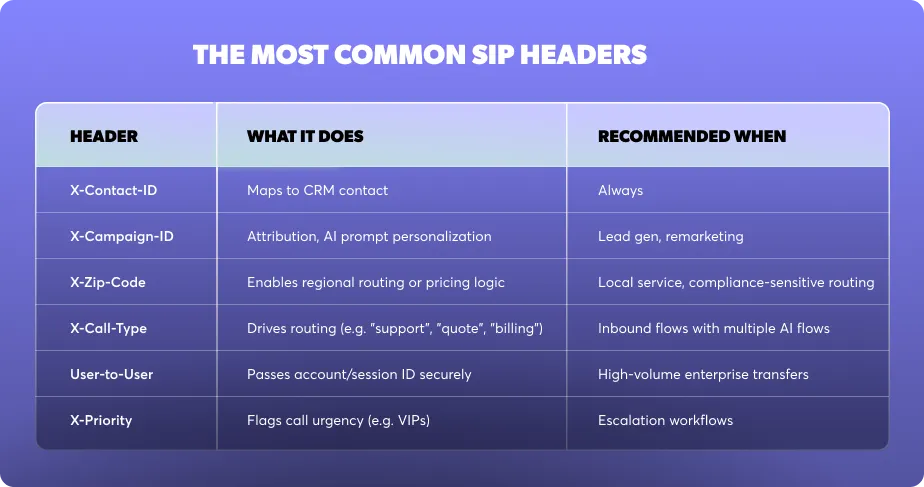 THE MOST COMMON SIP HEADERS

| HEADER | WHAT IT DOES | RECOMMENDED WHEN |
|---|---|---|
| X-Contact-ID | Maps to CRM contact | Always |
| X-Campaign-ID | Attribution, AI prompt personalization | Lead gen, remarketing |
| X-Zip-Code | Enables regional routing or pricing logic | Local service, compliance-sensitive routing |
| X-Call-Type | Drives routing (e.g. "support", "quote", "billing") | Inbound flows with multiple AI flows |
| User-to-User | Passes account/session ID securely | High-volume enterprise transfers |
| X-Priority | Flags call urgency (e.g. VIPs) | Escalation workflows |